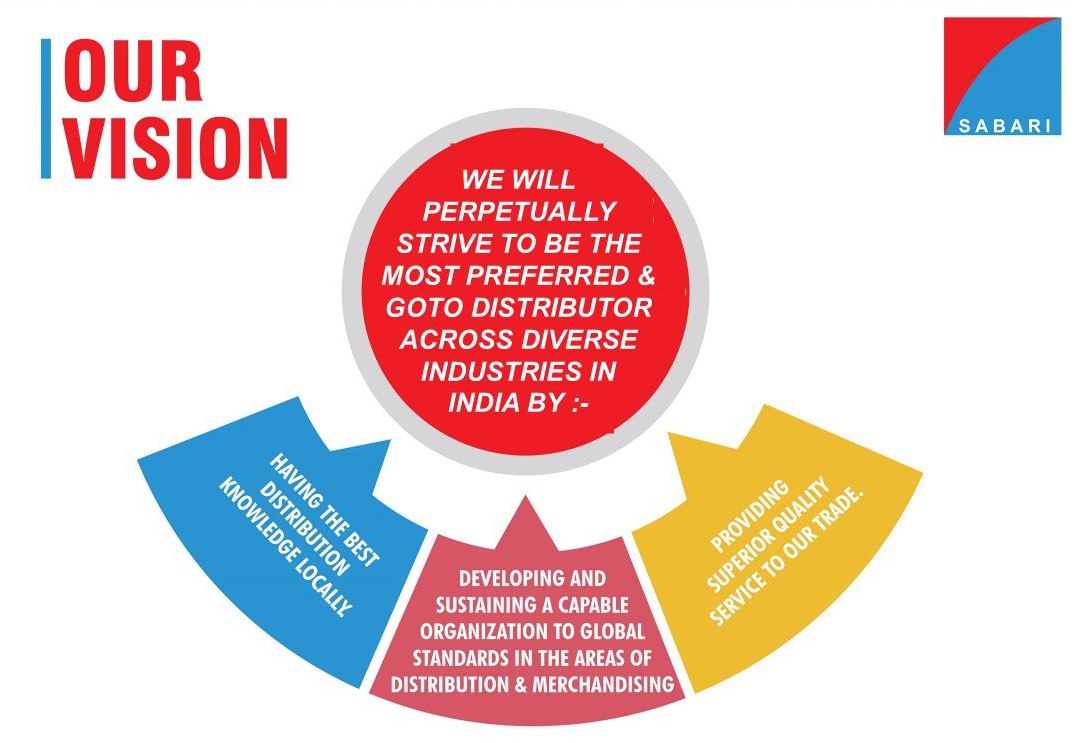 OUR VISION

SABARI

WE WILL PERPETUALLY STRIVE TO BE THE MOST PREFERRED & GOTO DISTRIBUTOR ACROSS DIVERSE INDUSTRIES IN INDIA BY :-

HAVING THE BEST DISTRIBUTION KNOWLEDGE LOCALLY.

DEVELOPING AND SUSTAINING A CAPABLE ORGANIZATION TO GLOBAL STANDARDS IN THE AREAS OF DISTRIBUTION & MERCHANDISING

PROVIDING SUPERIOR QUALITY SERVICE TO OUR TRADE.